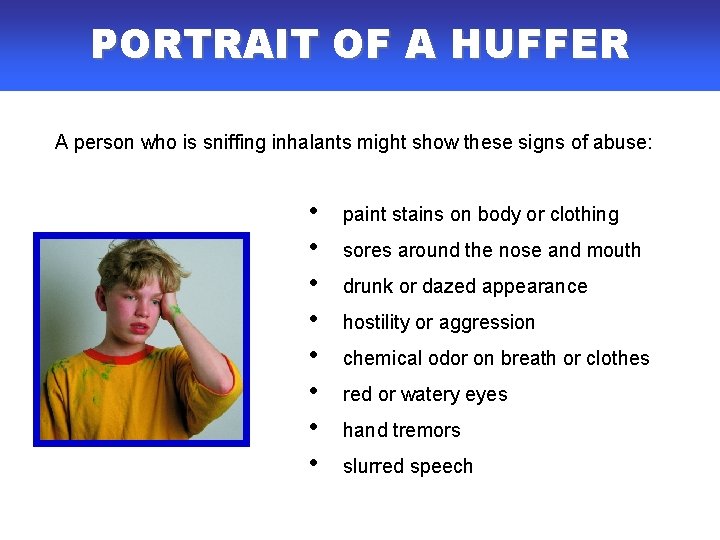 PORTRAIT OF A HUFFER

A person who is sniffing inhalants might show these signs of abuse:

• paint stains on body or clothing
• sores around the nose and mouth
• drunk or dazed appearance
• hostility or aggression
• chemical odor on breath or clothes
• red or watery eyes
• hand tremors
• slurred speech